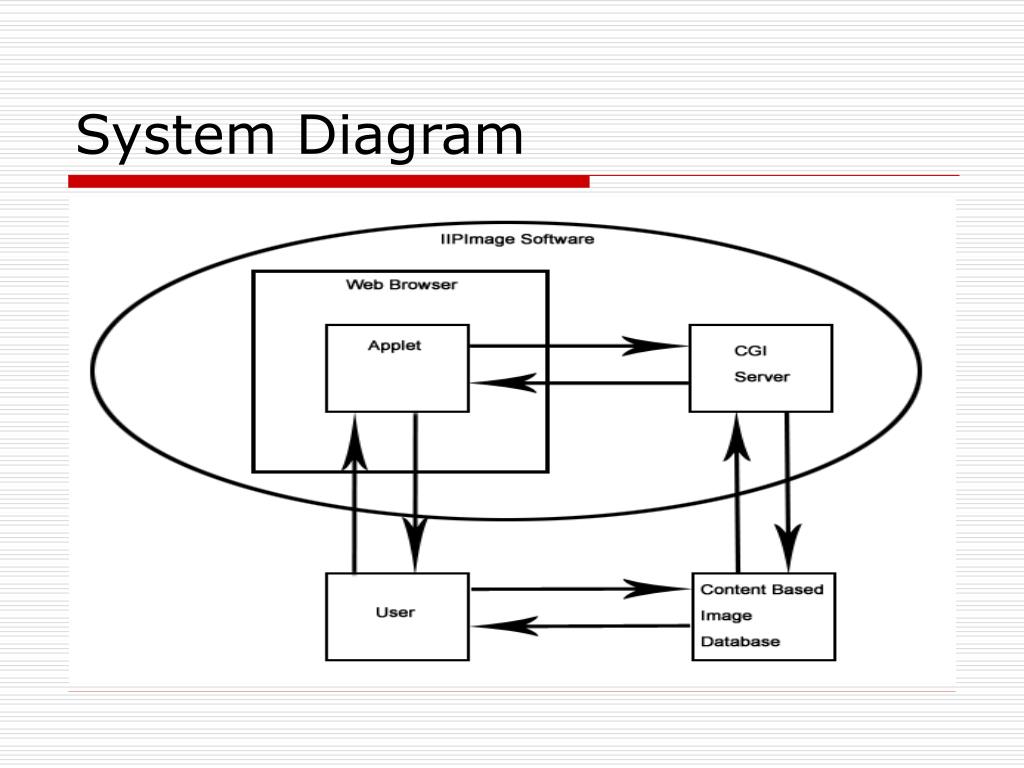 System Diagram

IIPImage Software

Web Browser

Applet

CGI Server

User

Content Based Image Database